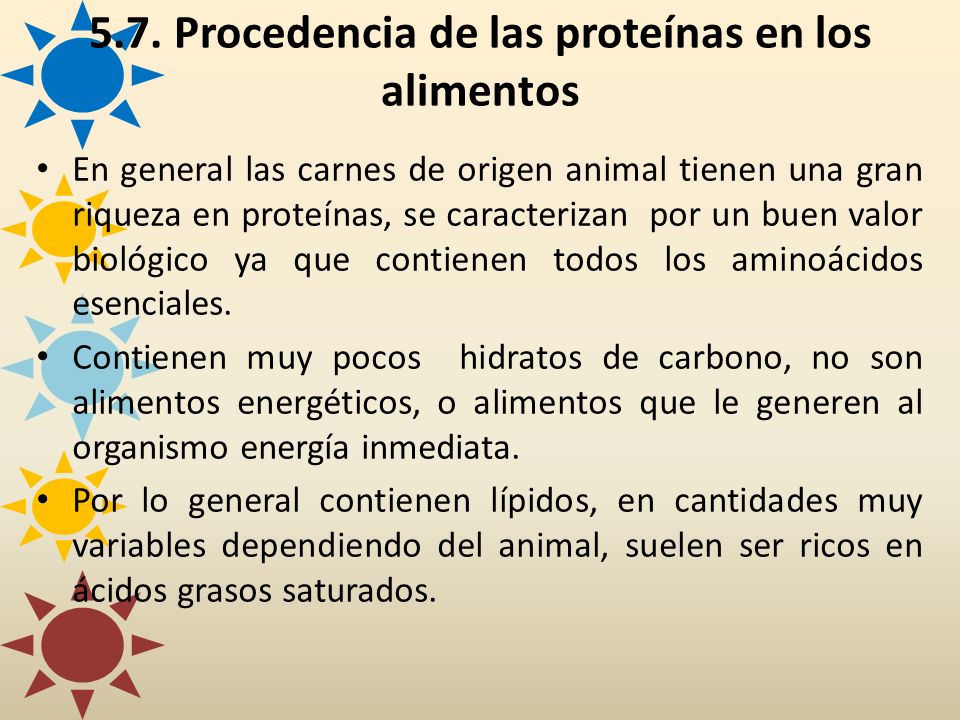 5.7. Procedencia de las proteínas en los alimentos

• En general las carnes de origen animal tienen una gran riqueza en proteínas, se caracterizan por un buen valor biológico ya que contienen todos los aminoácidos esenciales.

• Contienen muy pocos hidratos de carbono, no son alimentos energéticos, o alimentos que le generen al organismo energía inmediata.

• Por lo general contienen lípidos, en cantidades muy variables dependiendo del animal, suelen ser ricos en ácidos grasos saturados.